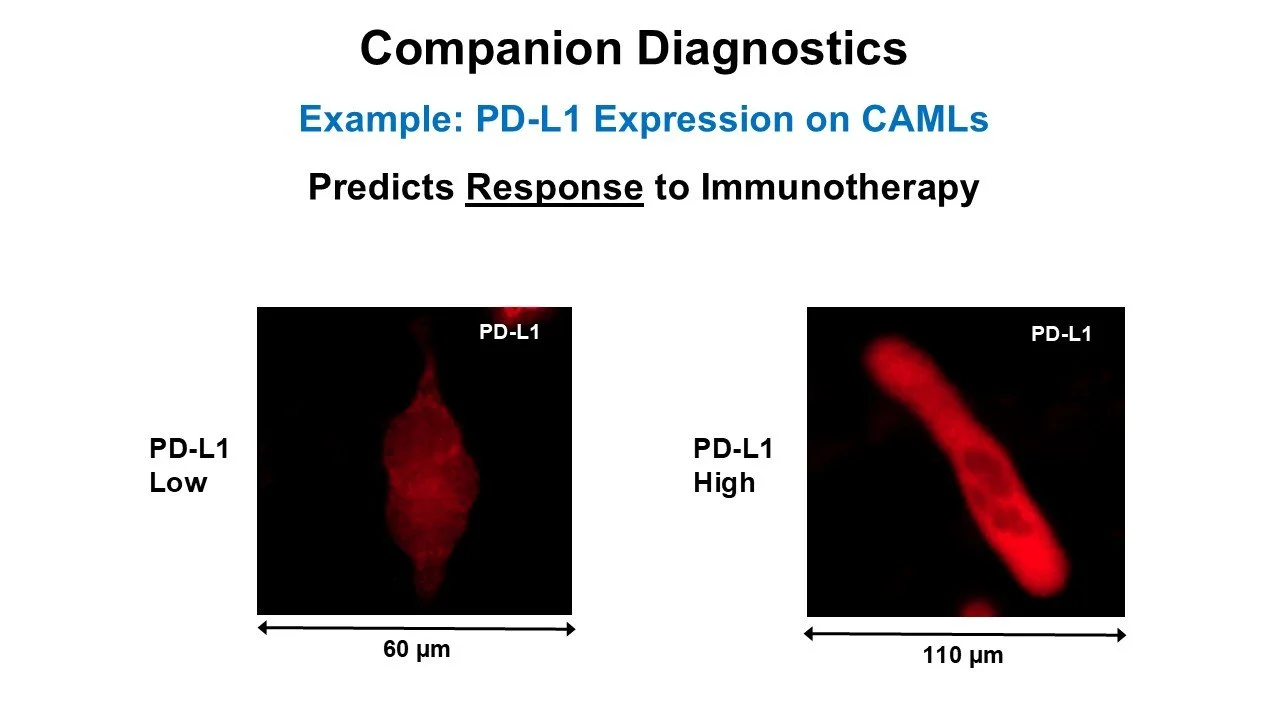 Companion Diagnostics

Example: PD-L1 Expression on CAMLs

Predicts Response to Immunotherapy

PD-L1 Low

PD-L1

60 µm

PD-L1 High

PD-L1

110 µm